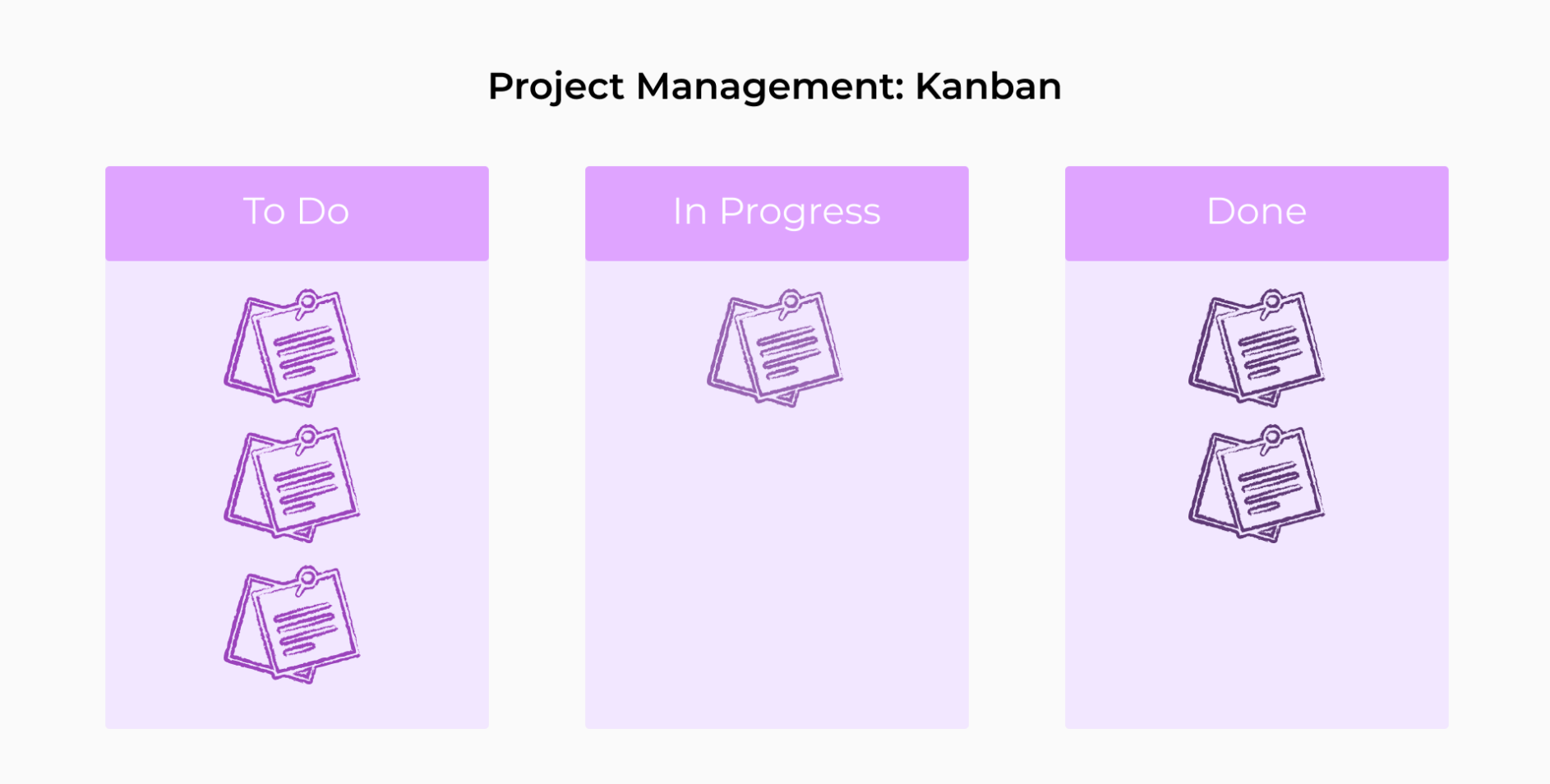 Project Management: Kanban

To Do

In Progress

Done